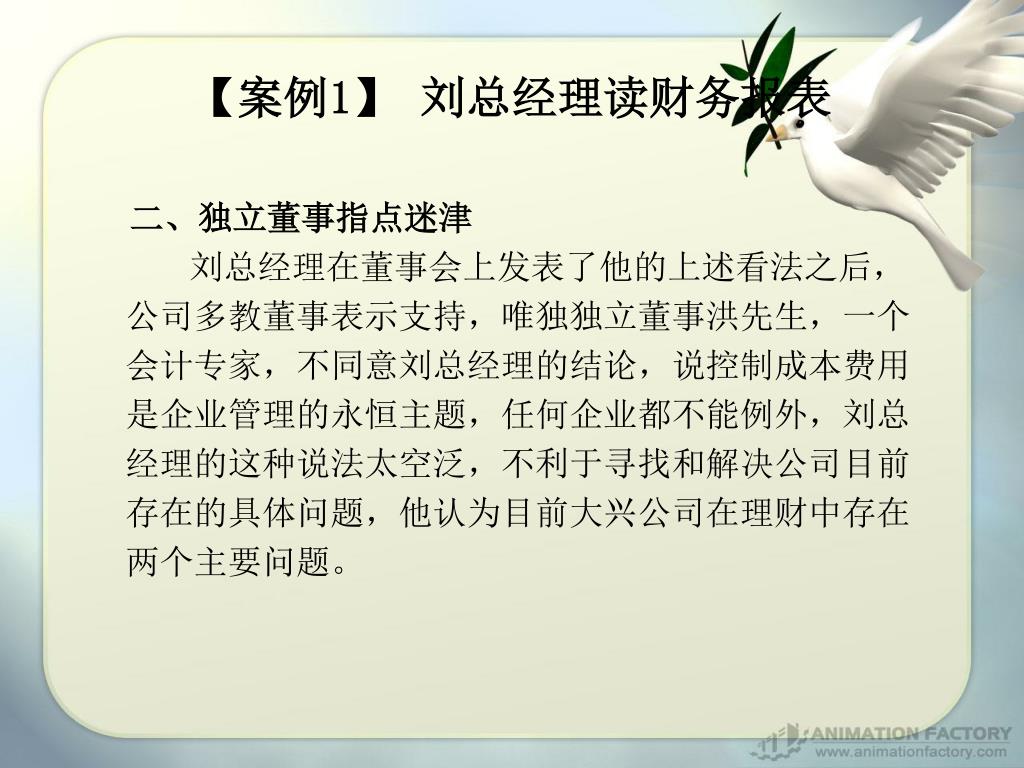 【案例1】 刘总经理读财务报表

二、独立董事指点迷津

刘总经理在董事会上发表了他的上述看法之后，公司多教董事表示支持，唯独独立董事洪先生，一个会计专家，不同意刘总经理的结论，说控制成本费用是企业管理的永恒主题，任何企业都不能例外，刘总经理的这种说法太空泛，不利于寻找和解决公司目前存在的具体问题，他认为目前大兴公司在理财中存在两个主要问题。

ANIMATION FACTORY
www.animationfactory.com